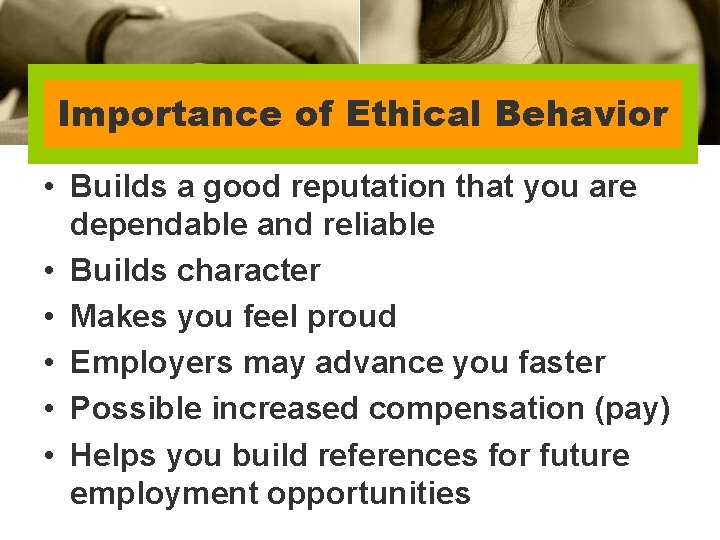 Importance of Ethical Behavior

• Builds a good reputation that you are dependable and reliable
• Builds character
• Makes you feel proud
• Employers may advance you faster
• Possible increased compensation (pay)
• Helps you build references for future employment opportunities